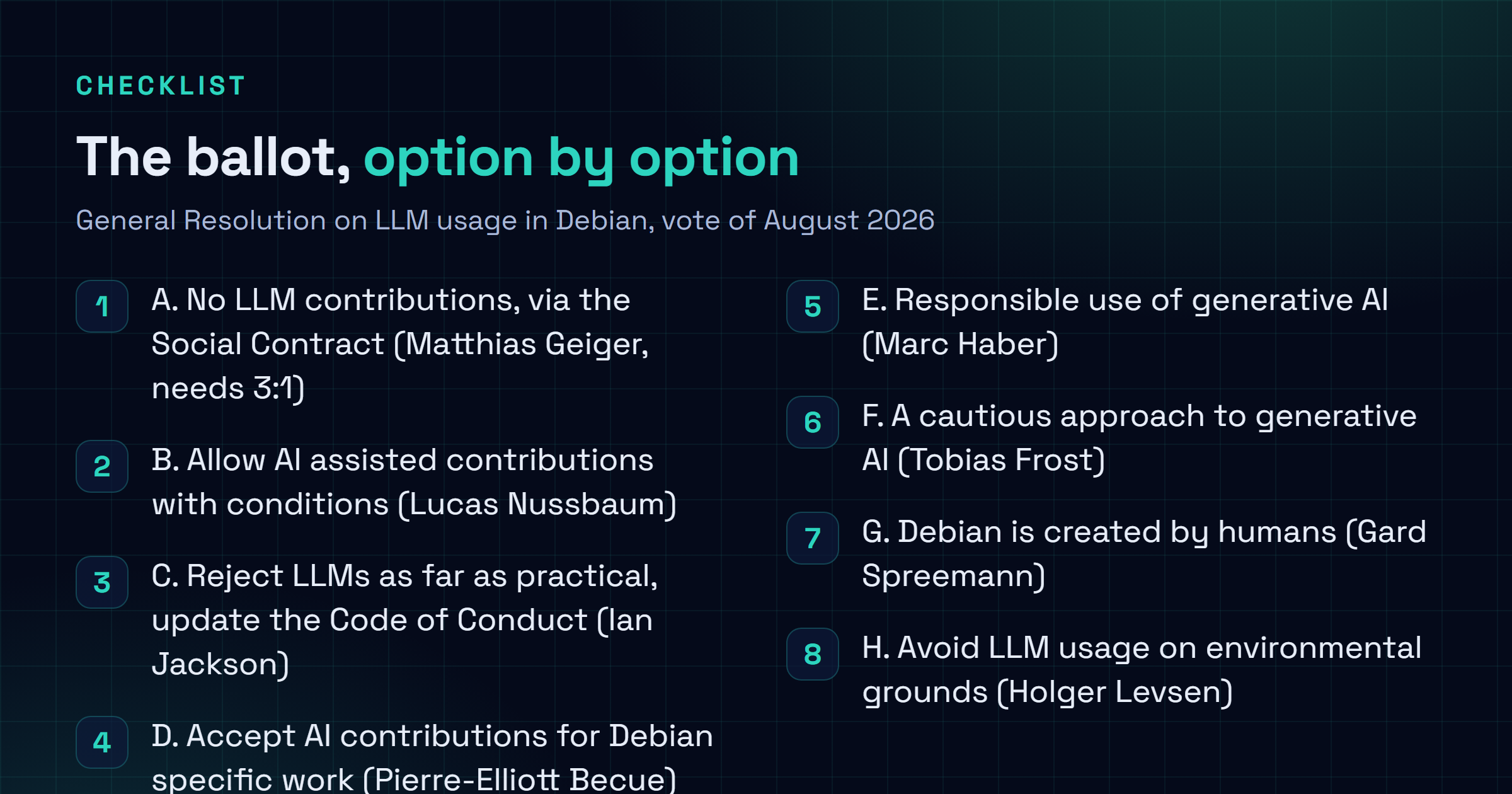 CHECKLIST

The ballot, option by option

General Resolution on LLM usage in Debian, vote of August 2026

1 A. No LLM contributions, via the Social Contract (Matthias Geiger, needs 3:1)

2 B. Allow AI assisted contributions with conditions (Lucas Nussbaum)

3 C. Reject LLMs as far as practical, update the Code of Conduct (Ian Jackson)

4 D. Accept AI contributions for Debian specific work (Pierre-Elliott Becue)

5 E. Responsible use of generative AI (Marc Haber)

6 F. A cautious approach to generative AI (Tobias Frost)

7 G. Debian is created by humans (Gard Spreemann)

8 H. Avoid LLM usage on environmental grounds (Holger Levsen)